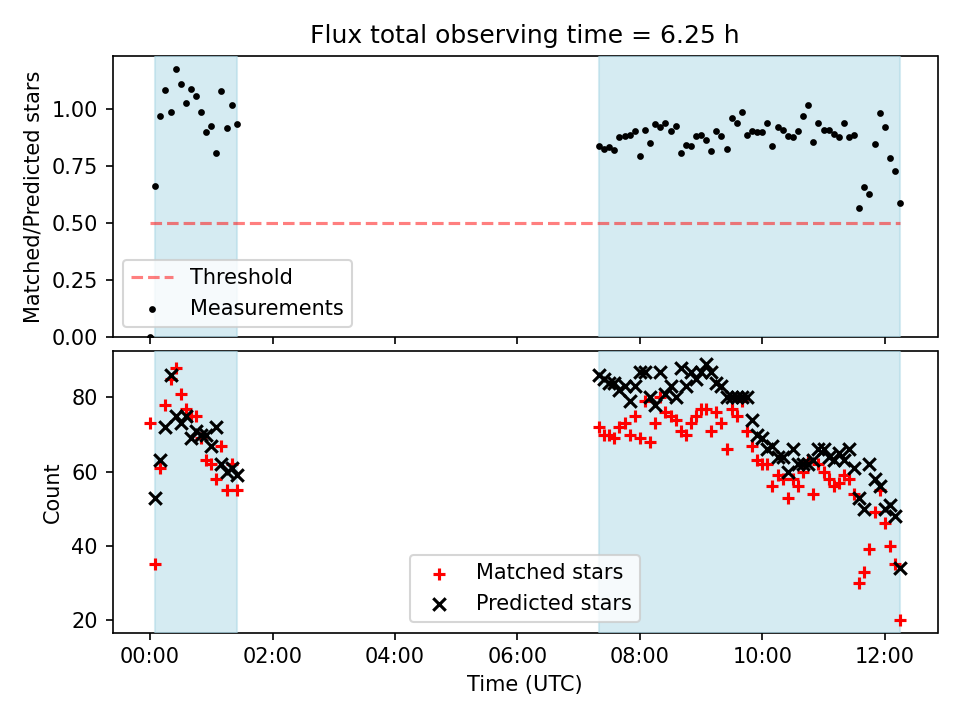 Flux total observing time = 6.25 h

Matched/Predicted stars

1.00
0.75
0.50
0.25
0.00

Threshold
Measurements

Count

80
60
40
20

Matched stars
Predicted stars

00:00
02:00
04:00
06:00
08:00
10:00
12:00

Time (UTC)